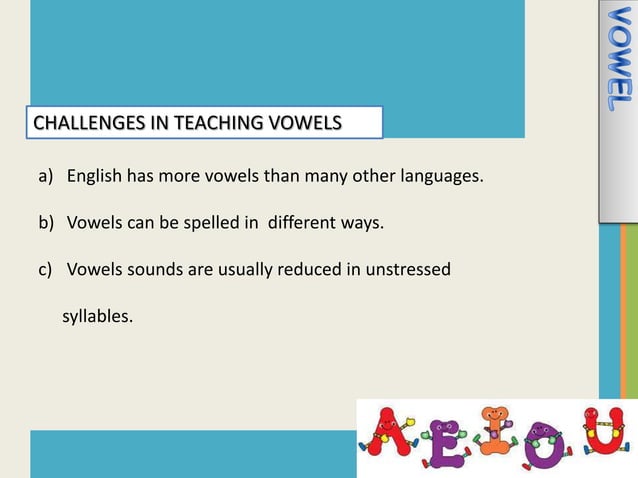 VOWEL

CHALLENGES IN TEACHING VOWELS

a) English has more vowels than many other languages.

b) Vowels can be spelled in different ways.

c) Vowels sounds are usually reduced in unstressed syllables.

A E I O U